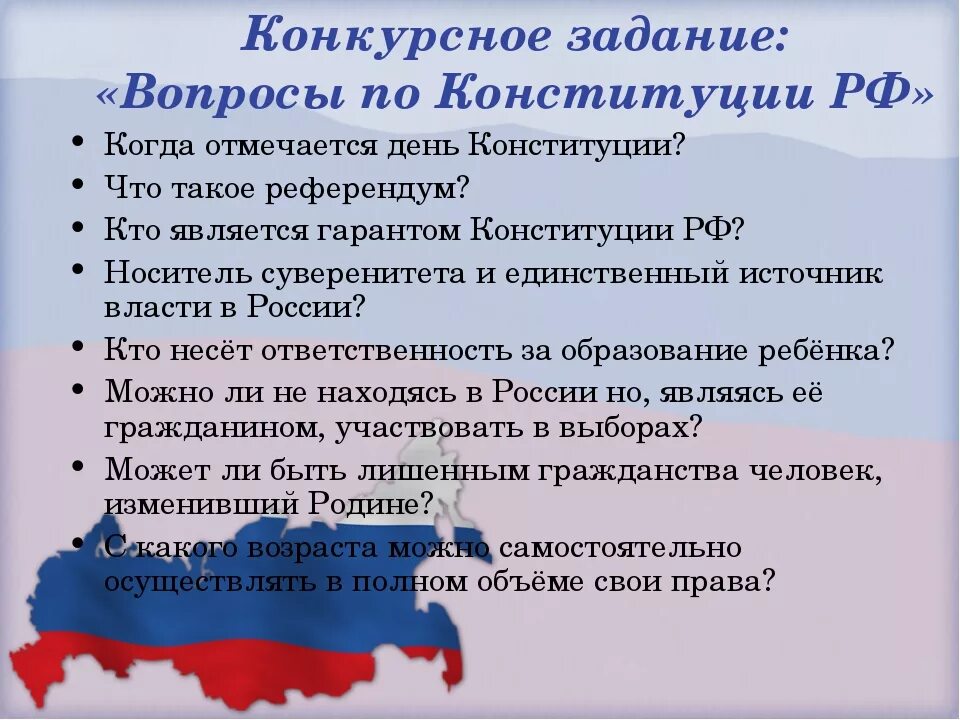 Конкурсное задание:
«Вопросы по Конституции РФ»

• Когда отмечается день Конституции?
• Что такое референдум?
• Кто является гарантом Конституции РФ?
• Носитель суверенитета и единственный источник власти в России?
• Кто несёт ответственность за образование ребёнка?
• Можно ли не находясь в России но, являясь её гражданином, участвовать в выборах?
• Может ли быть лишенным гражданства человек, изменивший Родине?
• С какого возраста можно самостоятельно осуществлять в полном объёме свои права?